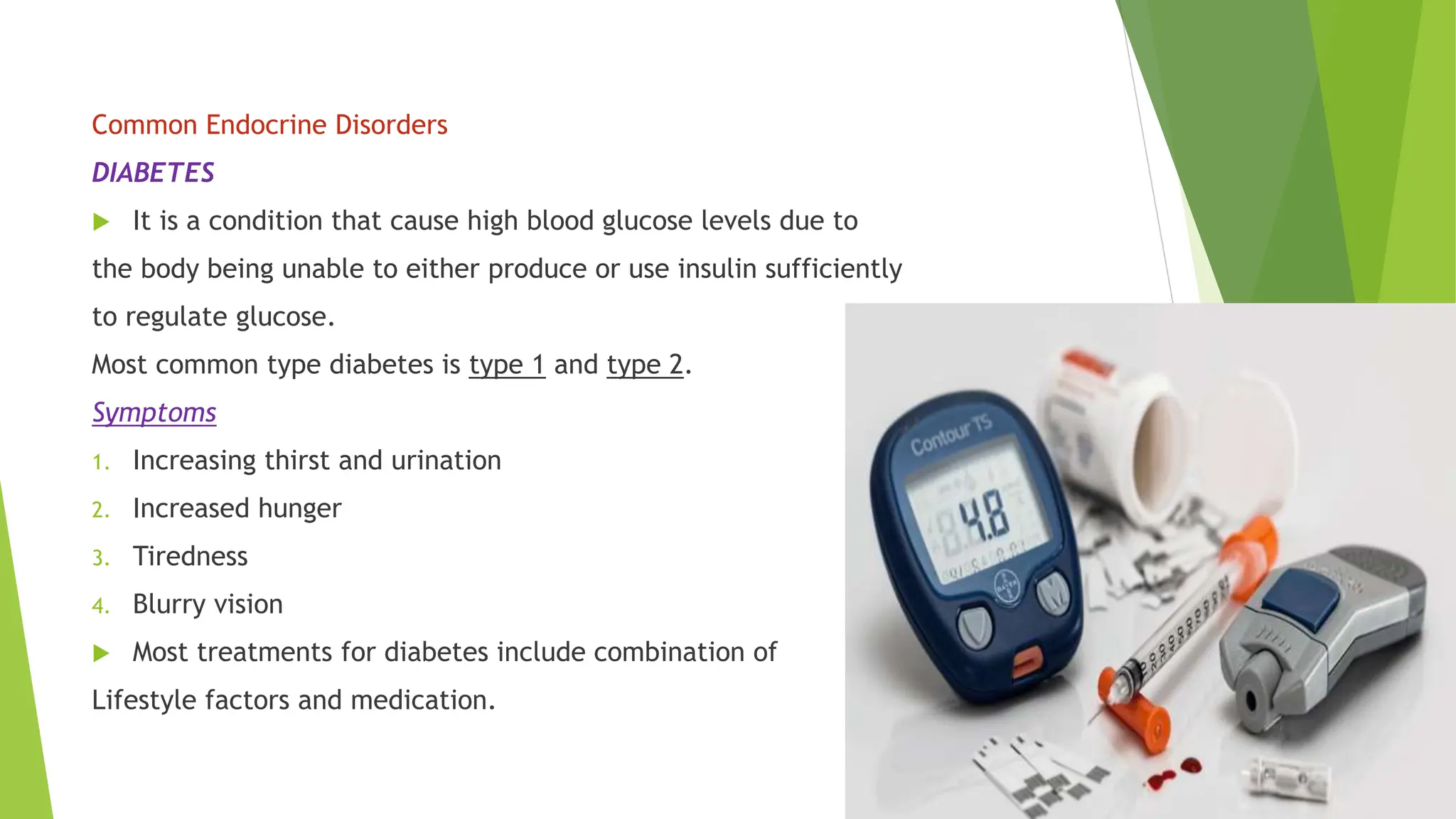 Common Endocrine Disorders

DIABETES

It is a condition that cause high blood glucose levels due to the body being unable to either produce or use insulin sufficiently to regulate glucose.

Most common type diabetes is type 1 and type 2.

Symptoms

1. Increasing thirst and urination
2. Increased hunger
3. Tiredness
4. Blurry vision

Most treatments for diabetes include combination of Lifestyle factors and medication.

Contour TS

4.8

BAYER